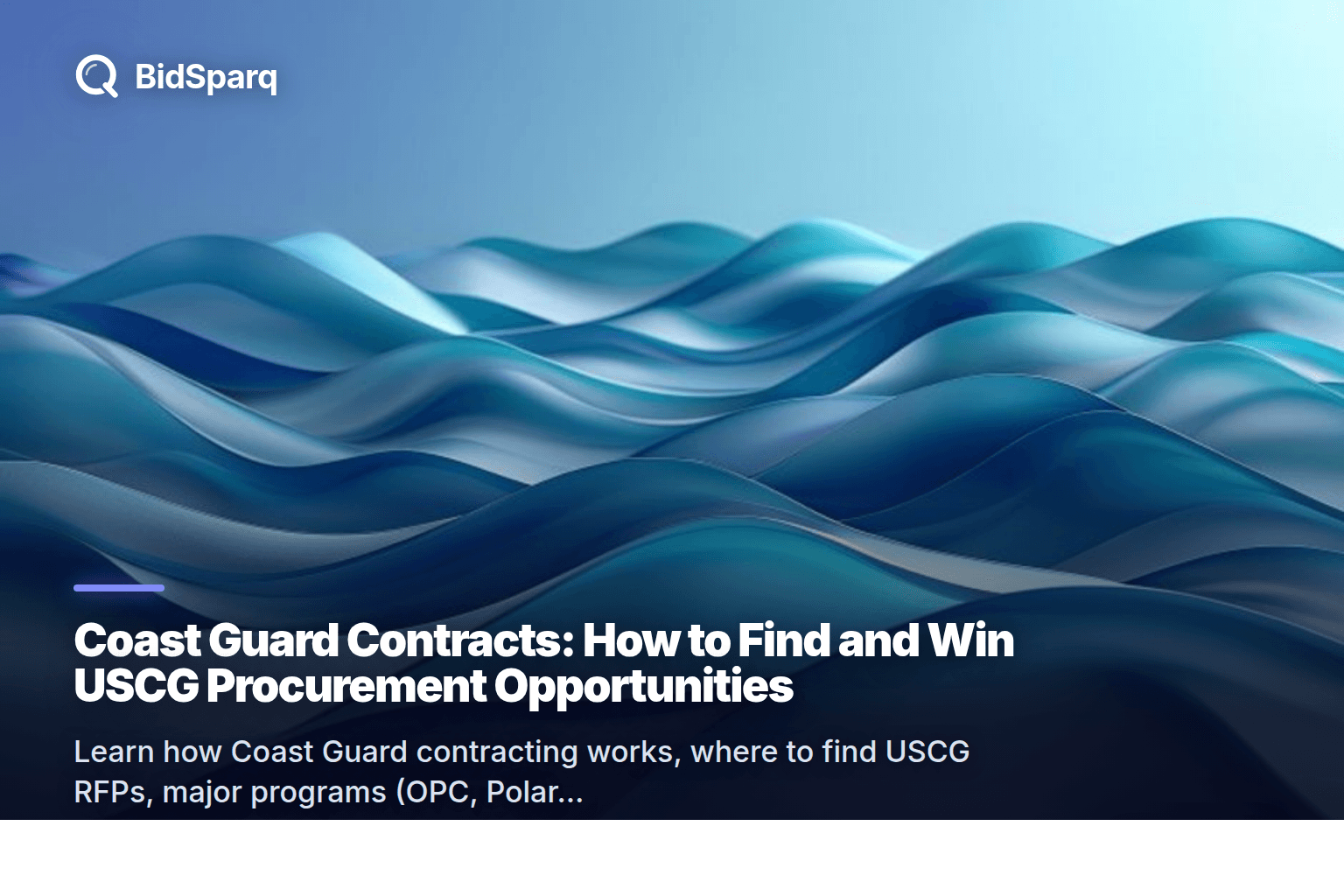 BidSparq

Coast Guard Contracts: How to Find and Win USCG Procurement Opportunities

Learn how Coast Guard contracting works, where to find USCG RFPs, major programs (OPC, Polar...